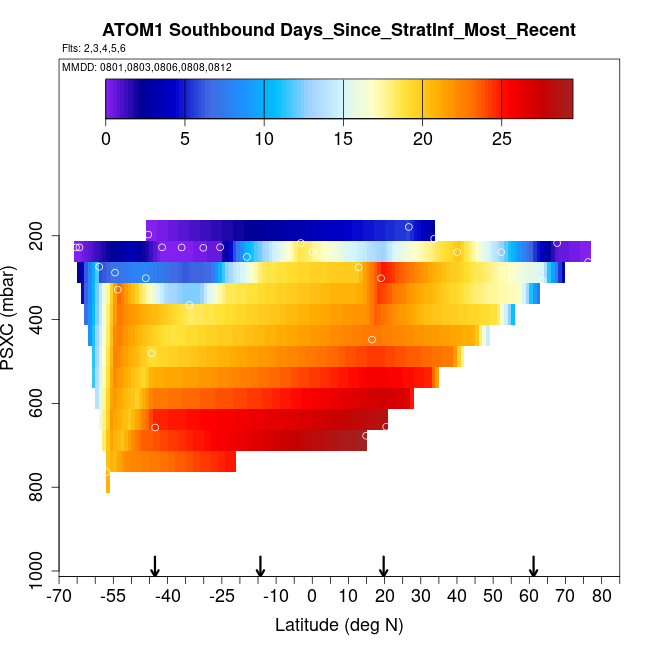 ATOM1 Southbound Days_Since_StratInf_Most_Recent
Flts: 2,3,4,5,6
MMDD: 0801,0803,0806,0808,0812

0 5 10 15 20 25

PSXC (mbar)
200
400
600
800
1000

-70 -55 -40 -25 -10 0 10 20 30 40 50 60 70 80
Latitude (deg N)